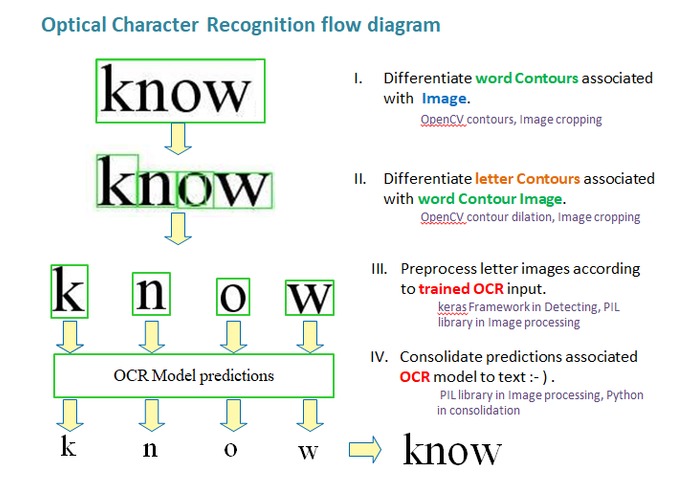 Optical Character Recognition flow diagram

know

know

k n o w

OCR Model predictions

k n o w

know

I. Differentiate word Contours associated with Image.

OpenCV contours, Image cropping

II. Differentiate letter Contours associated with word Contour Image.

OpenCV contour dilation, Image cropping

III. Preprocess letter images according to trained OCR input.

keras Framework in Detecting, PIL library in Image processing

IV. Consolidate predictions associated OCR model to text :- ) .

PIL library in Image processing, Python in consolidation